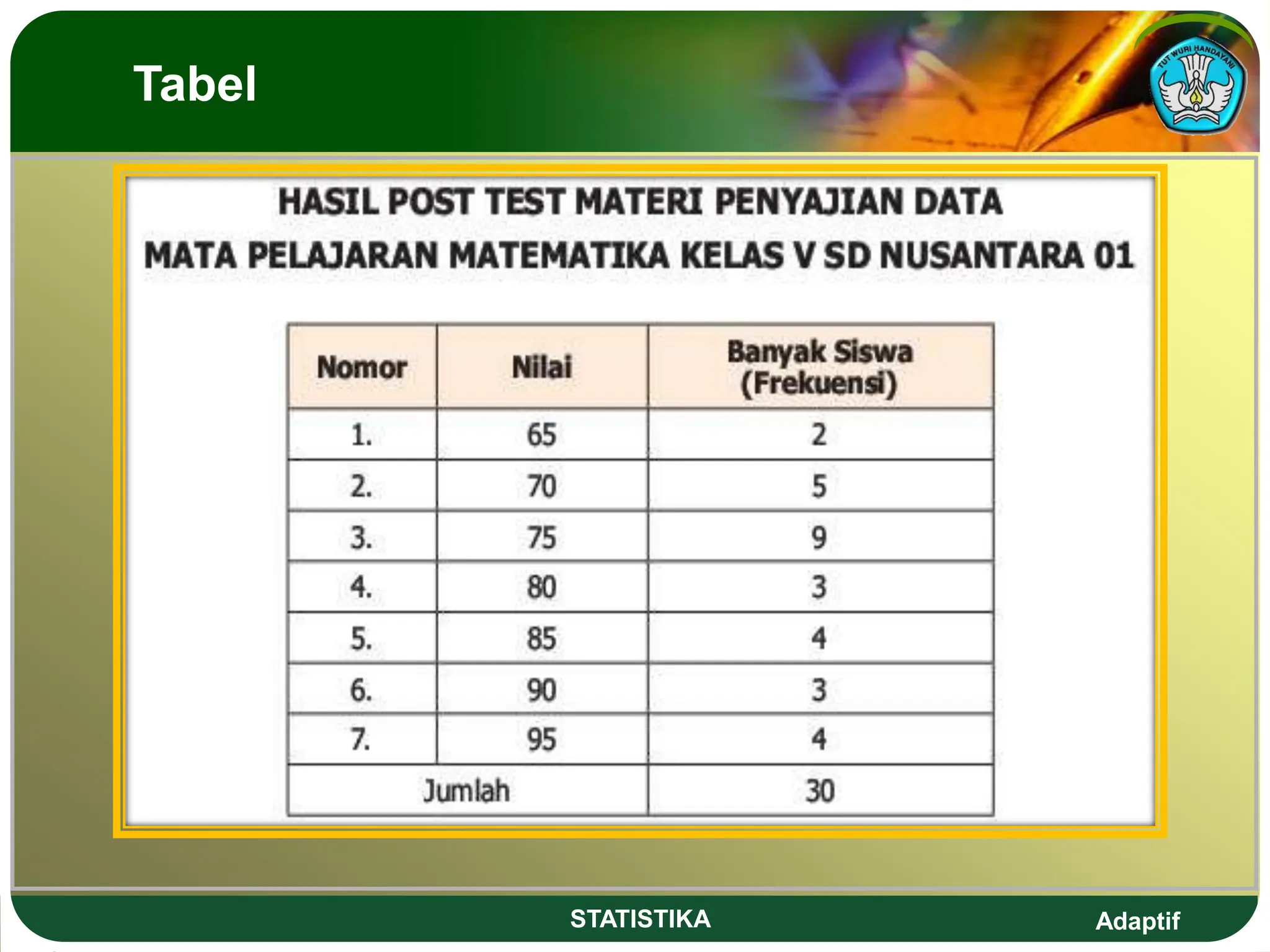 Tabel

TUT WURI HANDAYANI

HASIL POST TEST MATERI PENYAJIAN DATA
MATA PELAJARAN MATEMATIKA KELAS V SD NUSANTARA 01

| Nomor | Nilai | Banyak Siswa (Frekuensi) |
|---|---|---|
| 1. | 65 | 2 |
| 2. | 70 | 5 |
| 3. | 75 | 9 |
| 4. | 80 | 3 |
| 5. | 85 | 4 |
| 6. | 90 | 3 |
| 7. | 95 | 4 |
| Jumlah | | 30 |

STATISTIKA

Adaptif